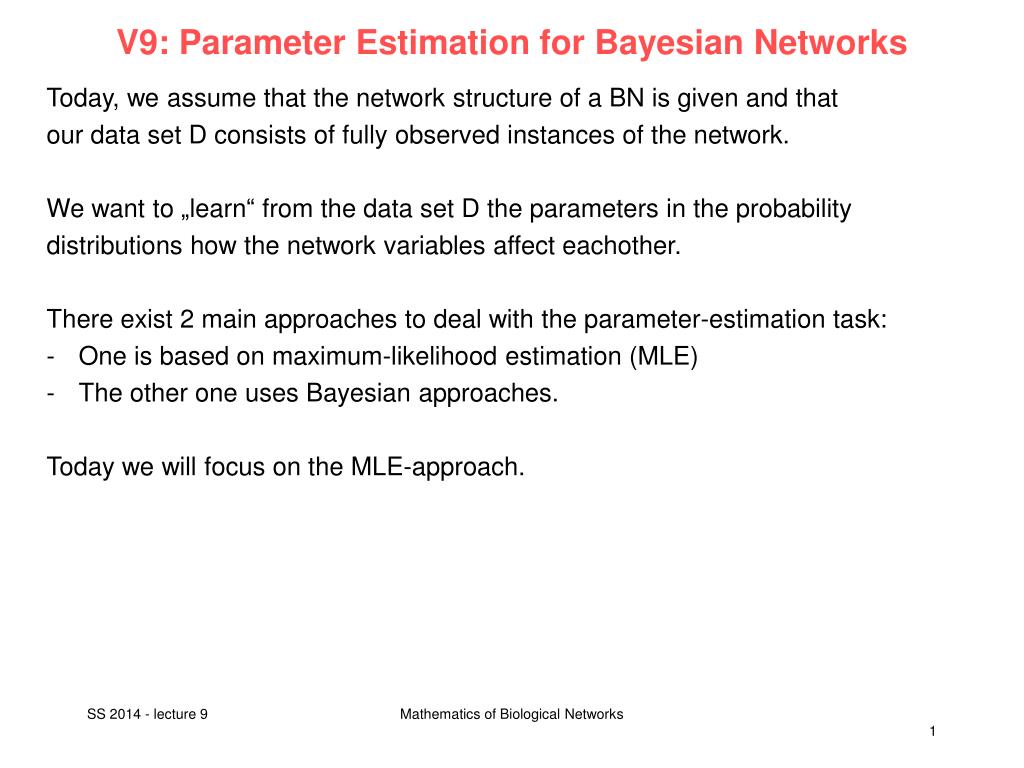 V9: Parameter Estimation for Bayesian Networks

Today, we assume that the network structure of a BN is given and that our data set D consists of fully observed instances of the network.

We want to „learn“ from the data set D the parameters in the probability distributions how the network variables affect eachother.

There exist 2 main approaches to deal with the parameter-estimation task:
- One is based on maximum-likelihood estimation (MLE)
- The other one uses Bayesian approaches.

Today we will focus on the MLE-approach.

SS 2014 - lecture 9

Mathematics of Biological Networks

1